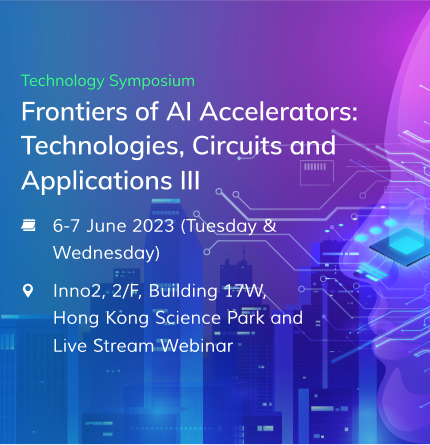 Technology Symposium

Frontiers of AI Accelerators: Technologies, Circuits and Applications III

6-7 June 2023 (Tuesday & Wednesday)

Inno2, 2/F, Building 17W, Hong Kong Science Park and Live Stream Webinar